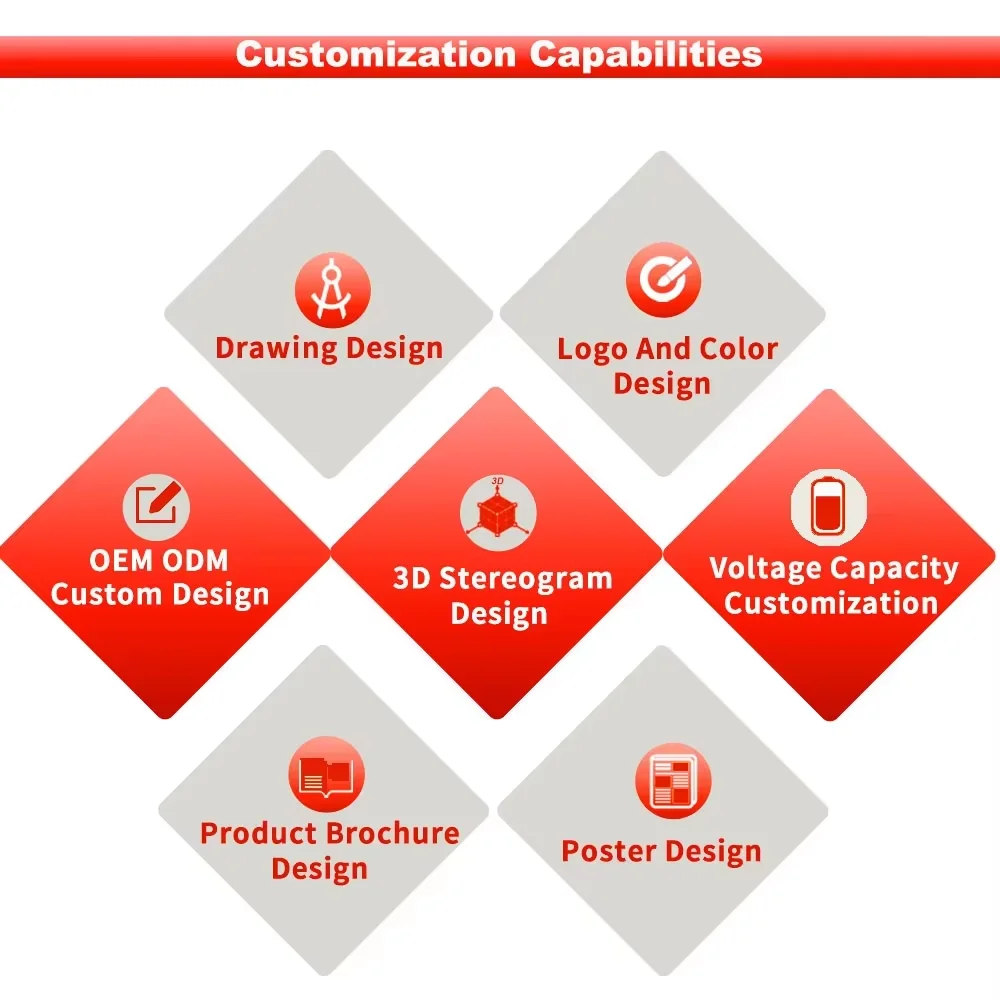 Customization Capabilities

Drawing Design

Logo And Color Design

OEM ODM Custom Design

3D

3D Stereogram Design

Voltage Capacity Customization

Product Brochure Design

Poster Design